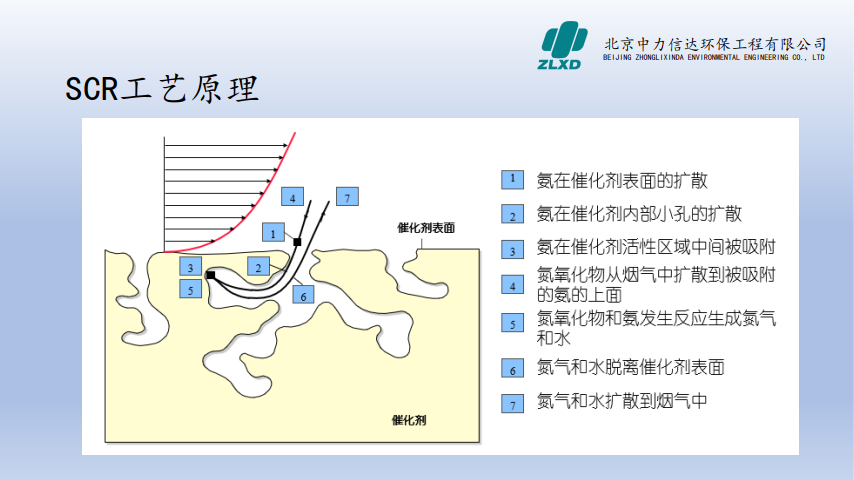 ZLXD
北京中力信达环保工程有限公司
BEIJING ZHONGLIXINDA ENVIRONMENTAL ENGINEERING CO., LTD

SCR工艺原理

4
7
1
催化剂表面
3
2
5
6
催化剂

1 氨在催化剂表面的扩散
2 氨在催化剂内部小孔的扩散
3 氨在催化剂活性区域中间被吸附
4 氮氧化物从烟气中扩散到被吸附的氨的上面
5 氮氧化物和氨发生反应生成氮气和水
6 氮气和水脱离催化剂表面
7 氮气和水扩散到烟气中